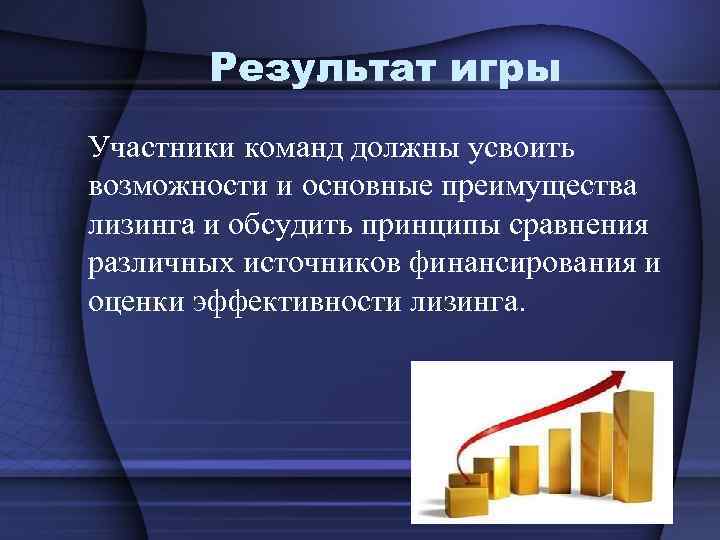 Результат игры

Участники команд должны усвоить возможности и основные преимущества лизинга и обсудить принципы сравнения различных источников финансирования и оценки эффективности лизинга.